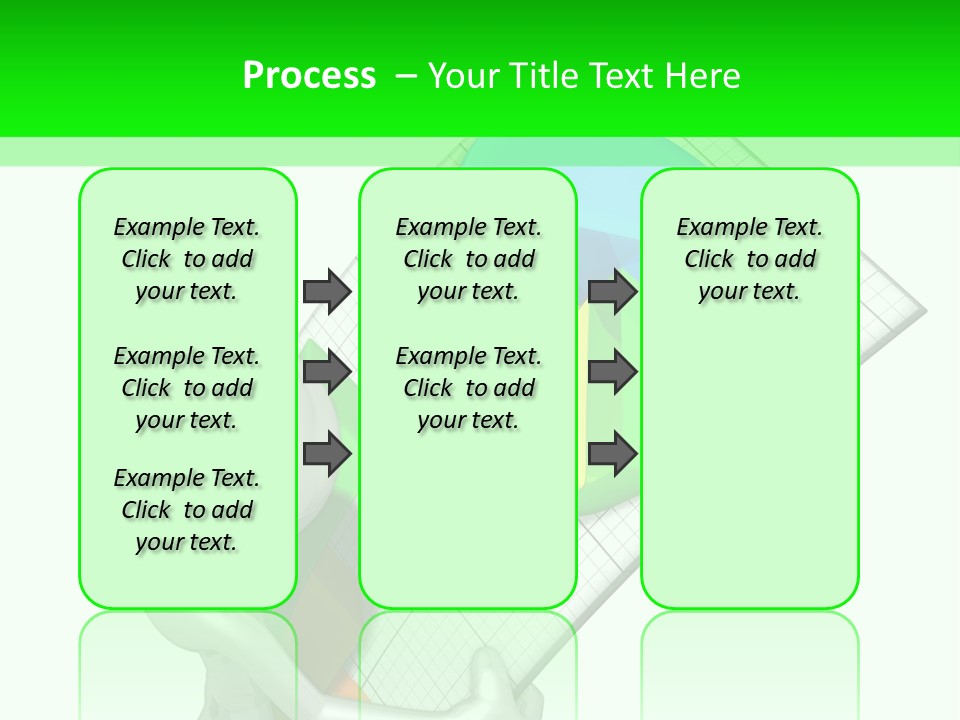 Process – Your Title Text Here

Example Text. Click to add your text.

Example Text. Click to add your text.

Example Text. Click to add your text.

Example Text. Click to add your text.

Example Text. Click to add your text.

Example Text. Click to add your text.